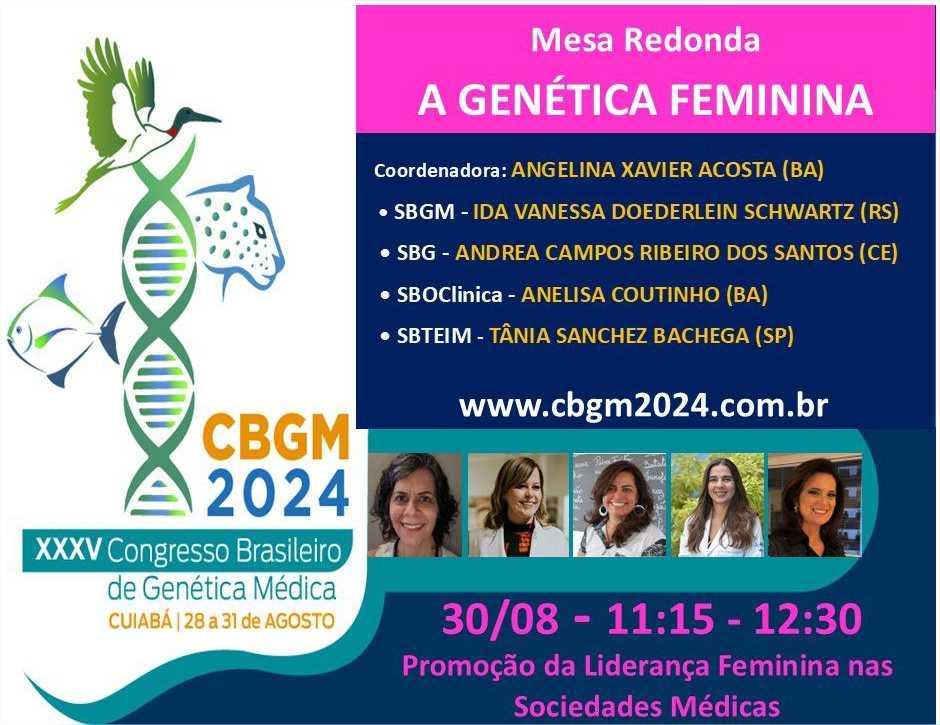 Mesa Redonda
A GENÉTICA FEMININA

Coordenadora: ANGELINA XAVIER ACOSTA (BA)
• SBGM - IDA VANESSA DOEDERLEIN SCHWARTZ (RS)
• SBG - ANDREA CAMPOS RIBEIRO DOS SANTOS (CE)
• SBOClinica - ANELISA COUTINHO (BA)
• SBTEIM - TÂNIA SANCHEZ BACHEGA (SP)

www.cbgm2024.com.br

CBGM
2024
XXXV Congresso Brasileiro de Genética Médica
CUIABÁ | 28 a 31 de AGOSTO

30/08 - 11:15 - 12:30
Promoção da Liderança Feminina nas Sociedades Médicas